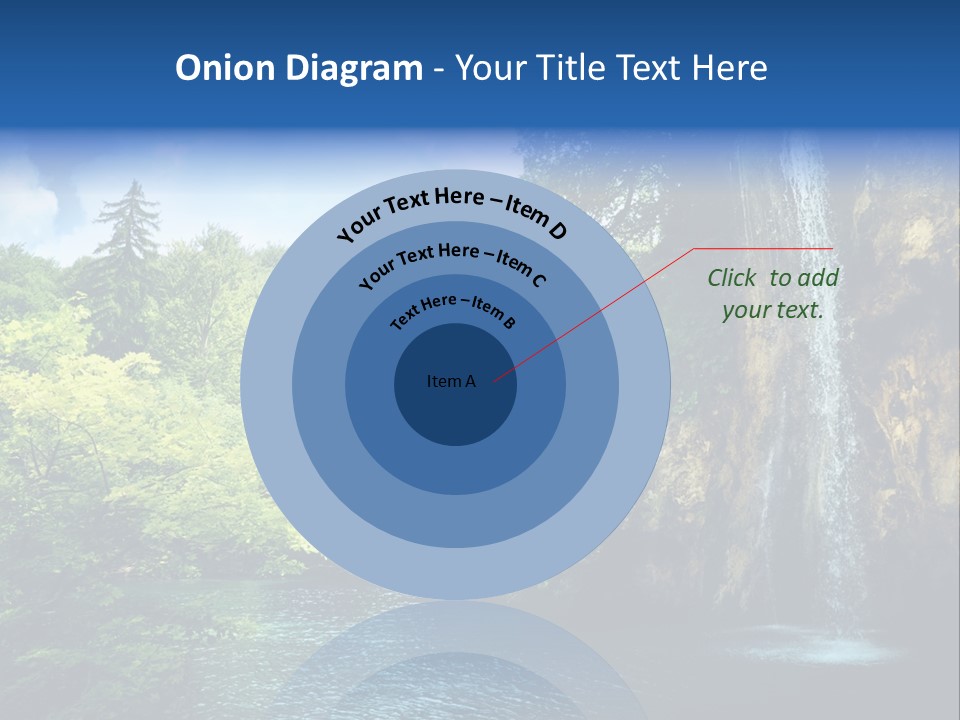 Onion Diagram - Your Title Text Here

Your Text Here – Item D

Your Text Here – Item C

Text Here – Item B

Item A

Click to add your text.